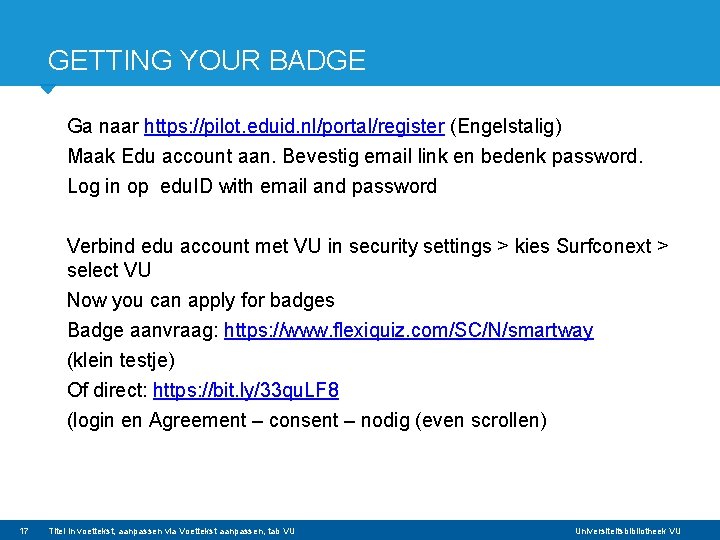 GETTING YOUR BADGE

Ga naar https://pilot.eduid.nl/portal/register (Engelstalig)

Maak Edu account aan. Bevestig email link en bedenk password.

Log in op eduID with email and password

Verbind edu account met VU in security settings > kies Surfconext > select VU

Now you can apply for badges

Badge aanvraag: https://www.flexiquiz.com/SC/N/smartway

(klein testje)

Of direct: https://bit.ly/33quLF8

(login en Agreement – consent – nodig (even scrollen)

17 Titel in voettekst, aanpassen via Voettekst aanpassen, tab VU

Universiteitsbibliotheek VU